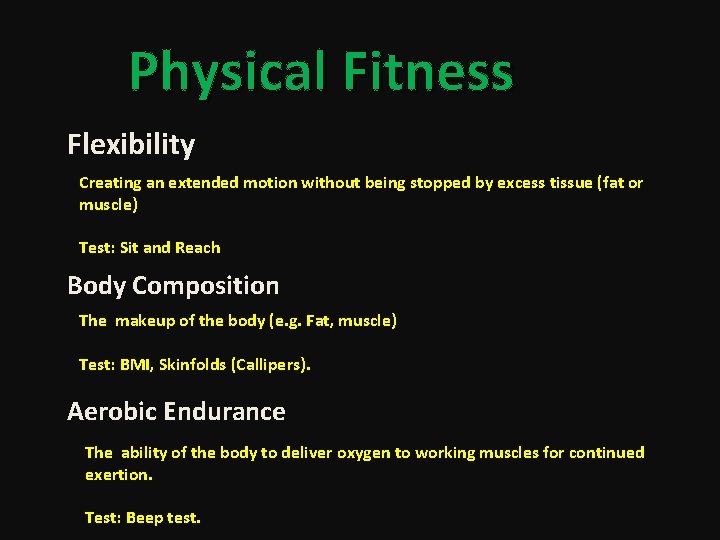 Physical Fitness

Flexibility

Creating an extended motion without being stopped by excess tissue (fat or muscle)

Test: Sit and Reach

Body Composition

The makeup of the body (e.g. Fat, muscle)

Test: BMI, Skinfolds (Callipers).

Aerobic Endurance

The ability of the body to deliver oxygen to working muscles for continued exertion.

Test: Beep test.